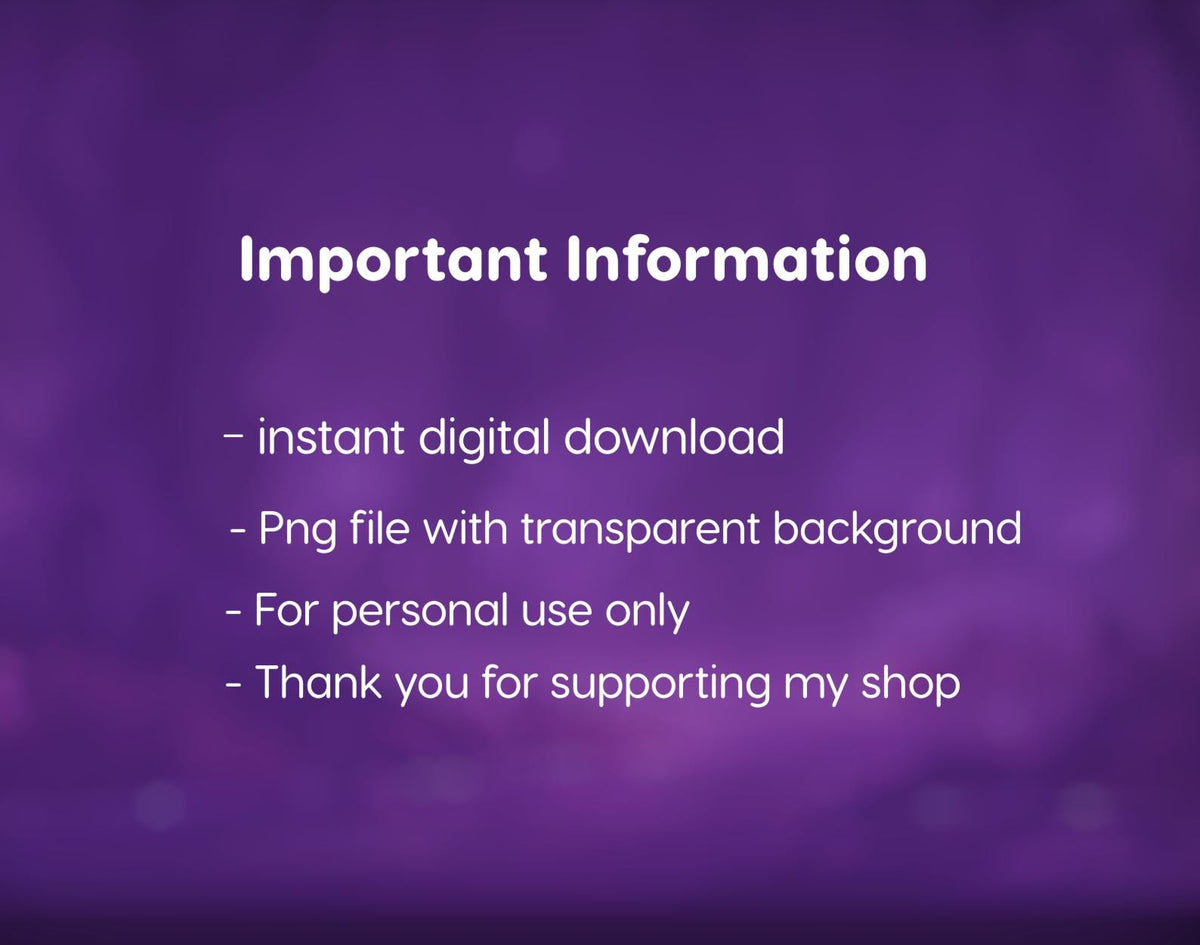 Important Information

- instant digital download

- Png file with transparent background

- For personal use only

- Thank you for supporting my shop